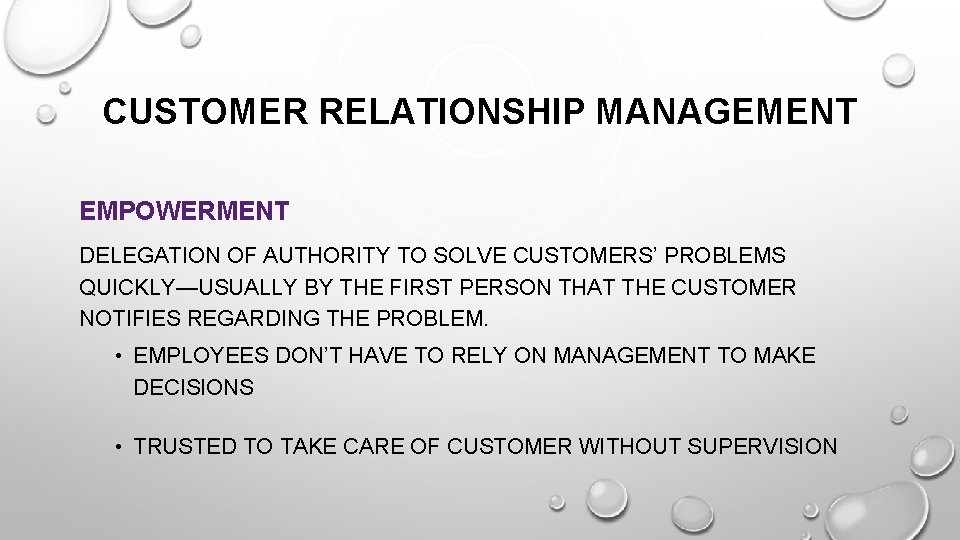 CUSTOMER RELATIONSHIP MANAGEMENT

EMPOWERMENT

DELEGATION OF AUTHORITY TO SOLVE CUSTOMERS' PROBLEMS QUICKLY—USUALLY BY THE FIRST PERSON THAT THE CUSTOMER NOTIFIES REGARDING THE PROBLEM.

• EMPLOYEES DON'T HAVE TO RELY ON MANAGEMENT TO MAKE DECISIONS

• TRUSTED TO TAKE CARE OF CUSTOMER WITHOUT SUPERVISION